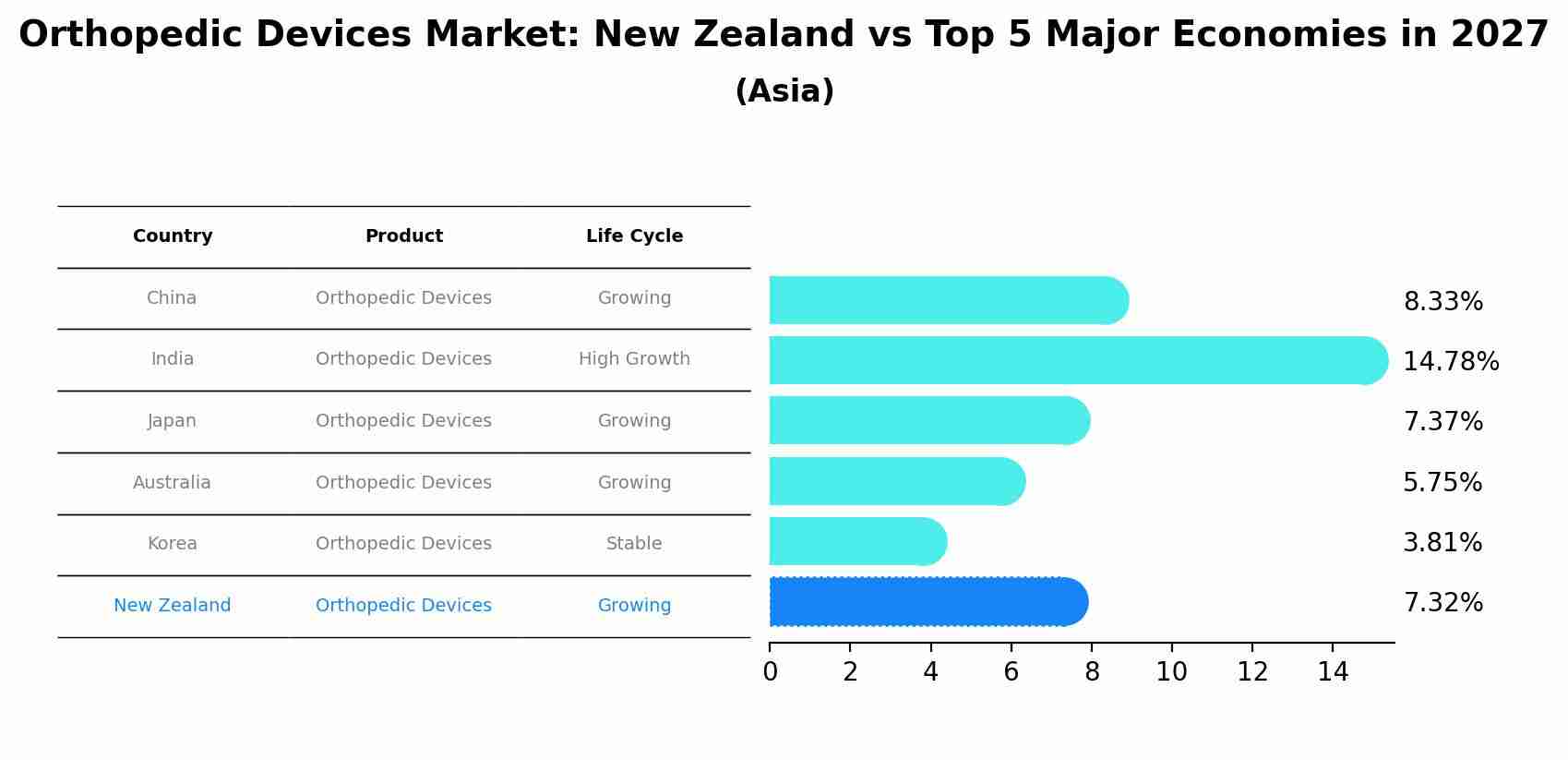 Orthopedic Devices Market: New Zealand vs Top 5 Major Economies in 2027
(Asia)

| Country | Product | Life Cycle |
|---|---|---|
| China | Orthopedic Devices | Growing |
| India | Orthopedic Devices | High Growth |
| Japan | Orthopedic Devices | Growing |
| Australia | Orthopedic Devices | Growing |
| Korea | Orthopedic Devices | Stable |
| New Zealand | Orthopedic Devices | Growing |

8.33%
14.78%
7.37%
5.75%
3.81%
7.32%

0 2 4 6 8 10 12 14